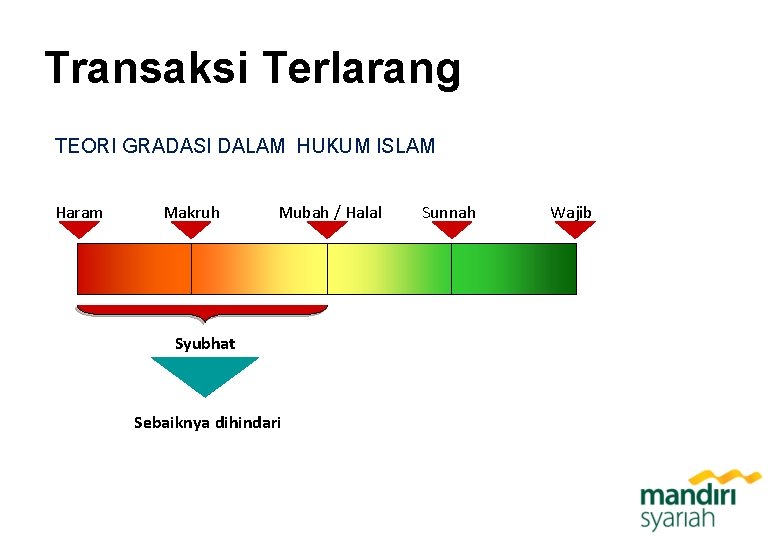 Transaksi Terlarang

TEORI GRADASI DALAM HUKUM ISLAM

Haram Makruh Mubah / Halal Sunnah Wajib

Syubhat

Sebaiknya dihindari

mandiri
syariah